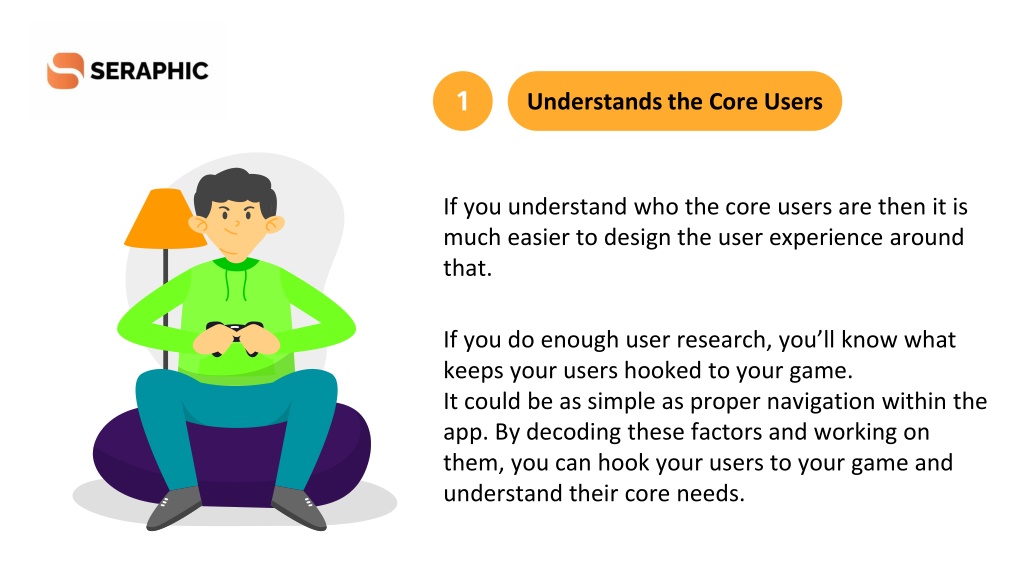 SERAPHIC

1

Understands the Core Users

If you understand who the core users are then it is much easier to design the user experience around that.

If you do enough user research, you'll know what keeps your users hooked to your game.
It could be as simple as proper navigation within the app. By decoding these factors and working on them, you can hook your users to your game and understand their core needs.